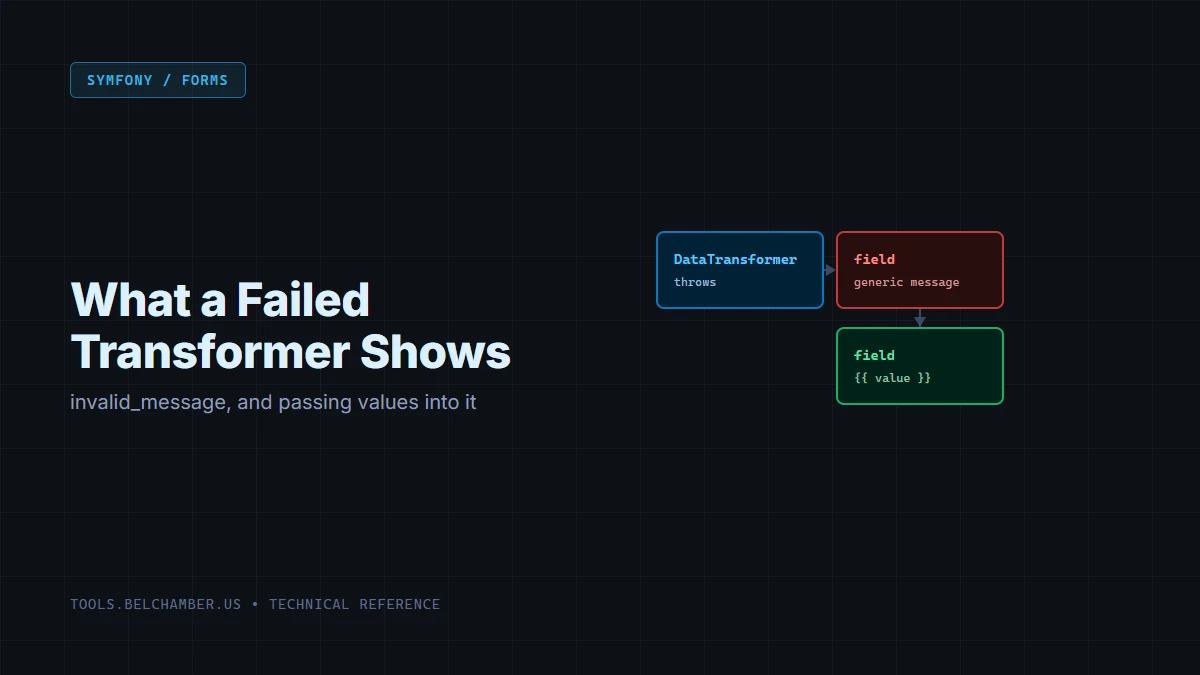 SYMFONY / FORMS

What a Failed Transformer Shows

invalid_message, and passing values into it

DataTransformer
throws

field
generic message

field
{{ value }}

TOOLS.BELCHAMBER.US • TECHNICAL REFERENCE